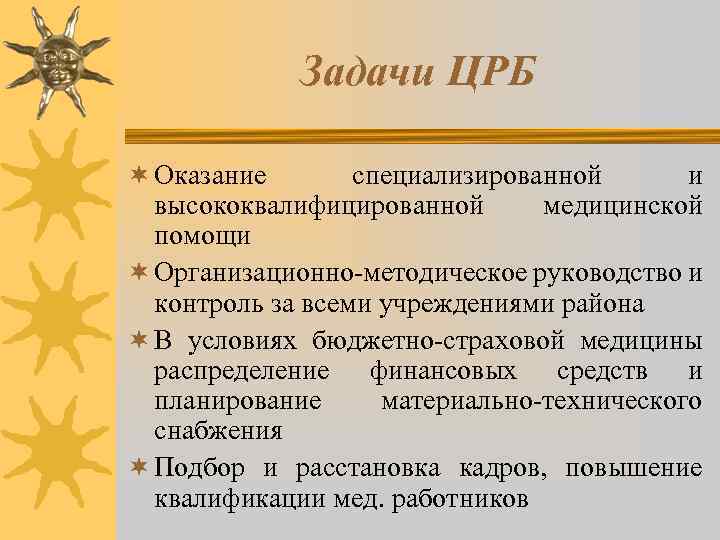 Задачи ЦРБ

Оказание специализированной и высококвалифицированной медицинской помощи

Организационно-методическое руководство и контроль за всеми учреждениями района

В условиях бюджетно-страховой медицины распределение финансовых средств и планирование материально-технического снабжения

Подбор и расстановка кадров, повышение квалификации мед. работников